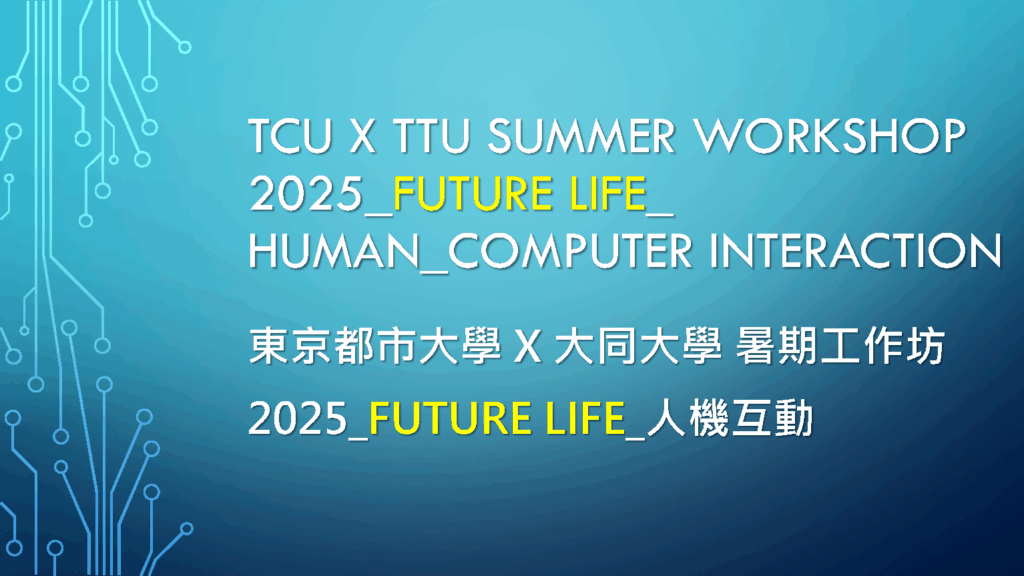 TCU X TTU SUMMER WORKSHOP 2025_FUTURE LIFE_ HUMAN_COMPUTER INTERACTION

東京都市大學 X 大同大學 暑期工作坊

2025_FUTURE LIFE_人機互動